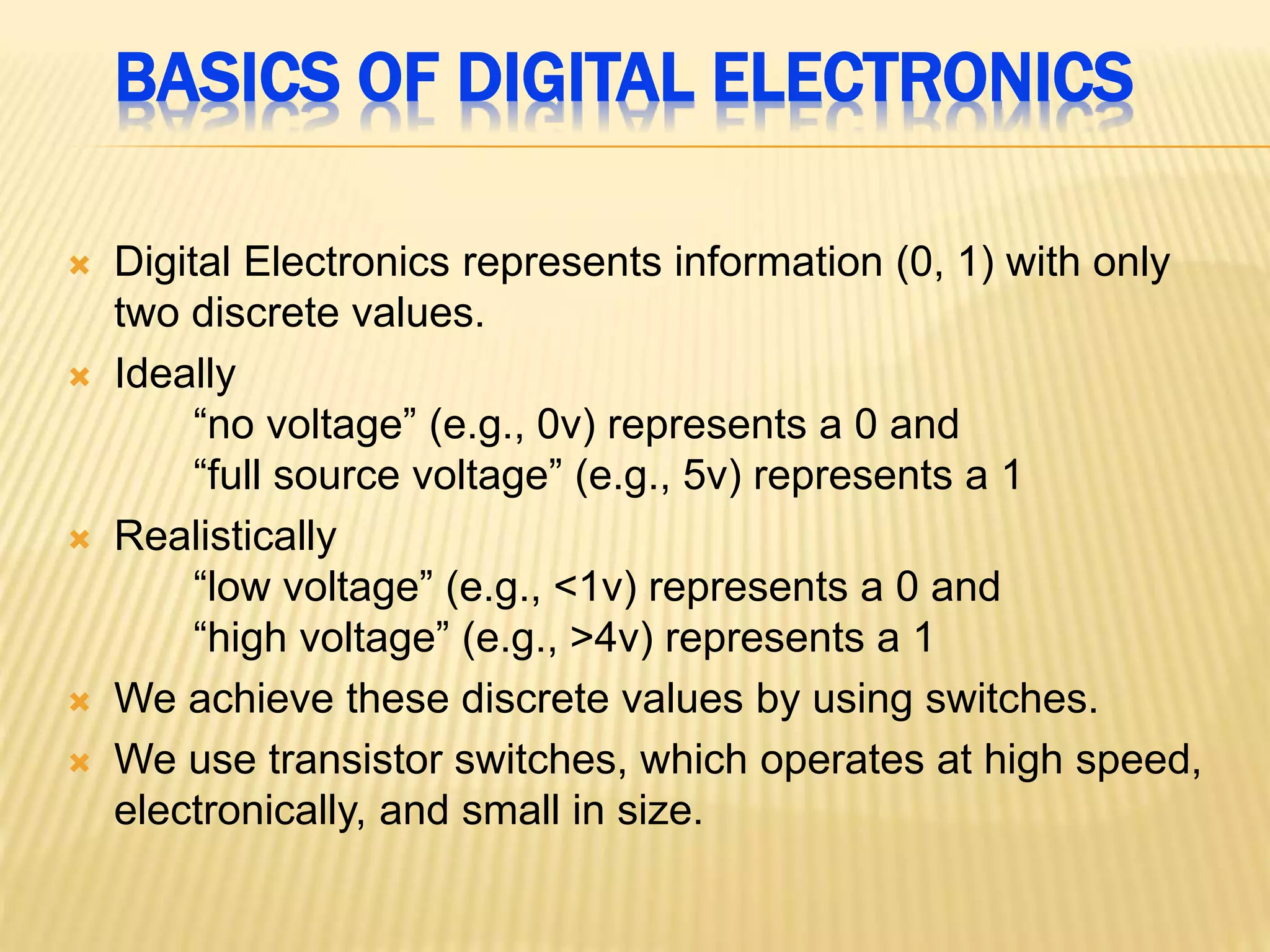 BASICS OF DIGITAL ELECTRONICS

Digital Electronics represents information (0, 1) with only two discrete values.

Ideally
“no voltage” (e.g., 0v) represents a 0 and
“full source voltage” (e.g., 5v) represents a 1

Realistically
“low voltage” (e.g., <1v) represents a 0 and
“high voltage” (e.g., >4v) represents a 1

We achieve these discrete values by using switches.

We use transistor switches, which operates at high speed, electronically, and small in size.